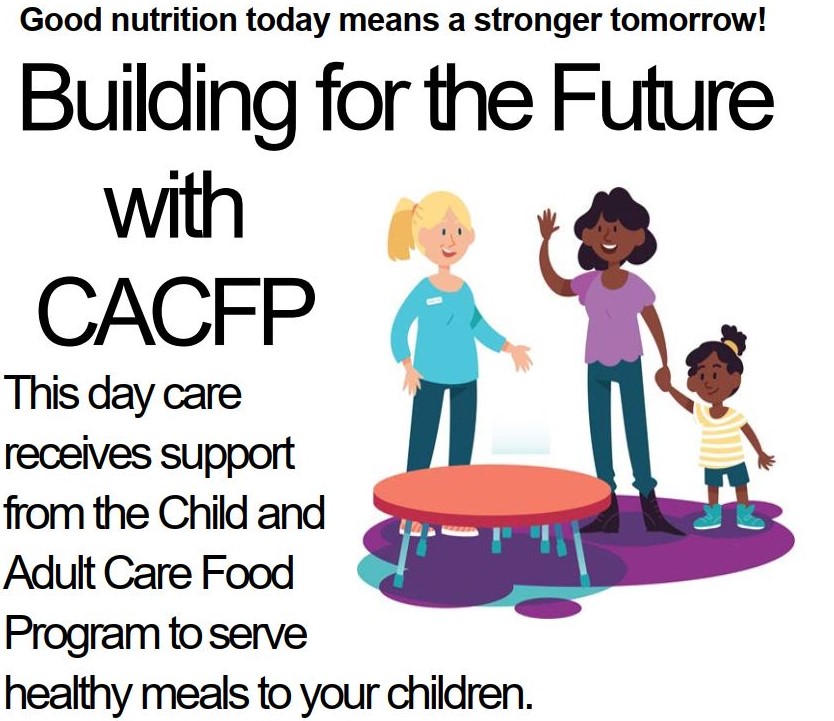 Good nutrition today means a stronger tomorrow!

Building for the Future with CACFP

This day care receives support from the Child and Adult Care Food Program to serve healthy meals to your children.